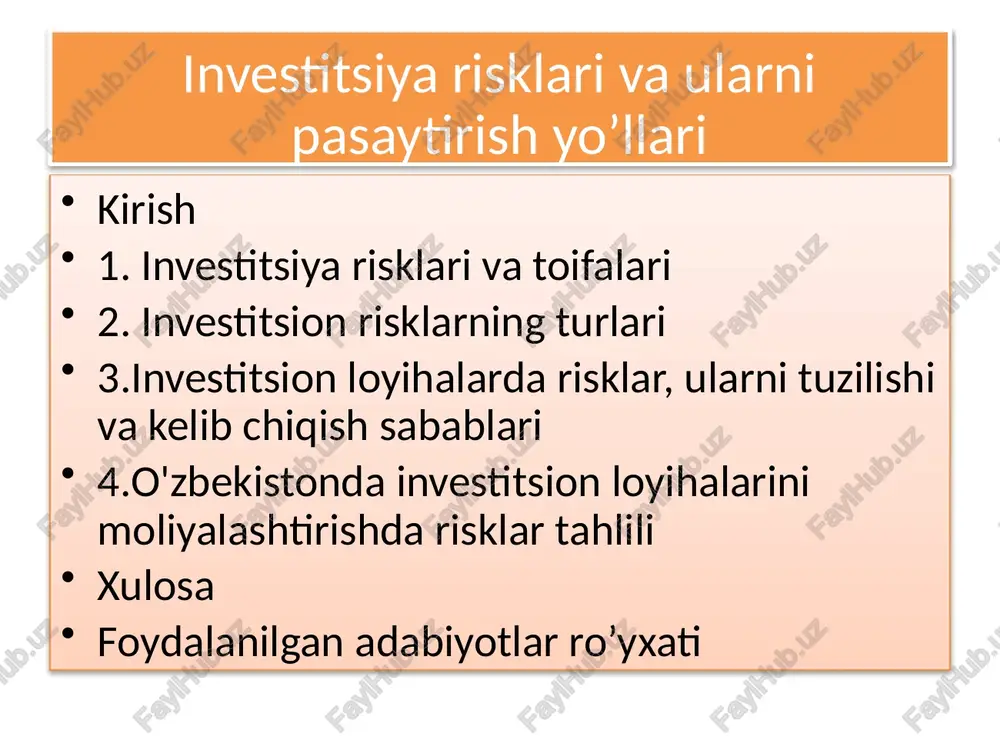 Investitsiya risklari va ularni pasaytirish yo’llari

• Kirish
• 1. Investitsiya risklari va toifalari
• 2. Investitsion risklarning turlari
• 3.Investitsion loyihalarda risklar, ularni tuzilishi va kelib chiqish sabablari
• 4.O'zbekistonda investitsion loyihalarini moliyalashtirishda risklar tahlili
• Xulosa
• Foydalanilgan adabiyotlar ro’yxati

FaylHub.uz